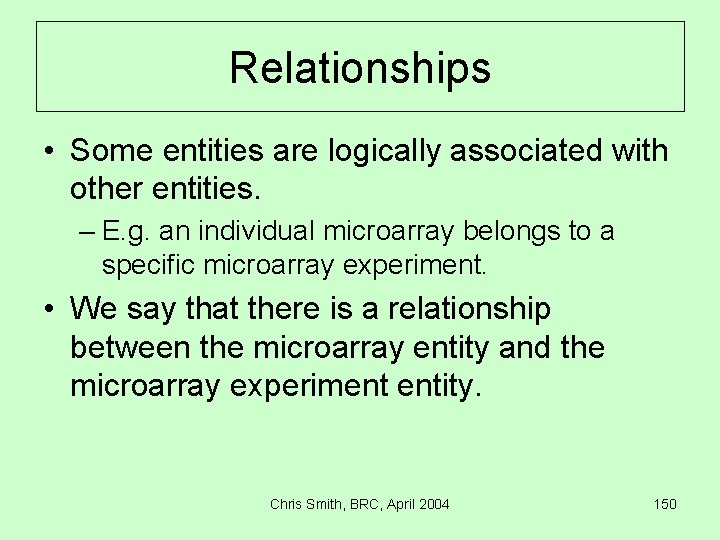 Relationships

• Some entities are logically associated with other entities.

– E.g. an individual microarray belongs to a specific microarray experiment.

• We say that there is a relationship between the microarray entity and the microarray experiment entity.

Chris Smith, BRC, April 2004

150